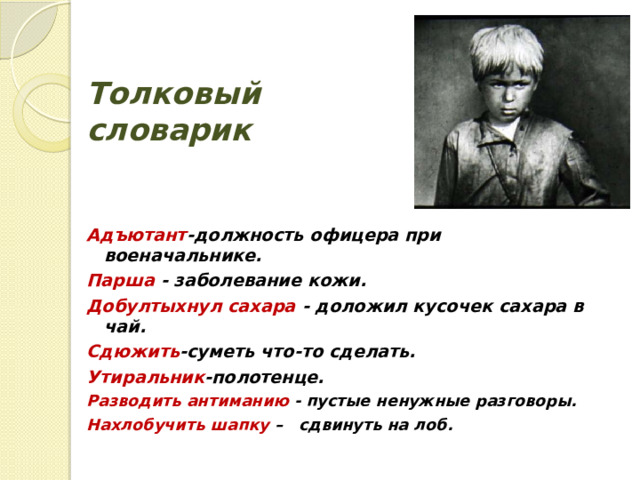 Толковый словарик

Адъютант-должность офицера при военачальнике.

Парша - заболевание кожи.

Добултыхнул сахара - доложил кусочек сахара в чай.

Сдюжить-суметь что-то сделать.

Утиральник-полотенце.

Разводить антиманию - пустые ненужные разговоры.

Нахлобучить шапку – сдвинуть на лоб.